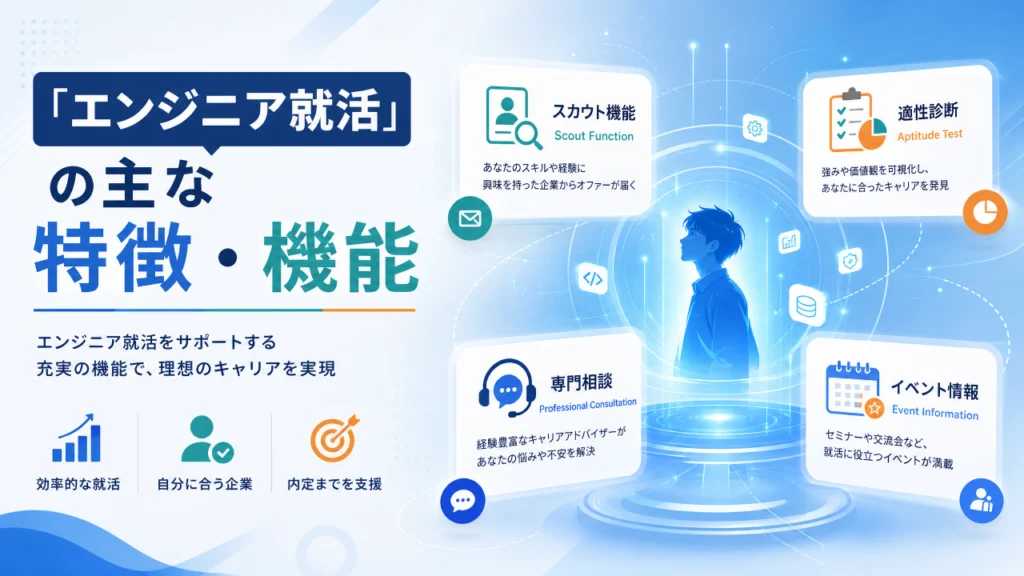 「エンジニア就活」

の主な

特徴・機能

エンジニア就活をサポートする
充実の機能で、理想のキャリアを実現

効率的な就活

自分に合う企業

内定までを支援

スカウト機能
Scout Function

あなたのスキルや経験に
興味を持った企業からオファーが届く

適性診断
Aptitude Test

強みや価値観を可視化し、
あなたに合ったキャリアを発見

専門相談
Professional Consultation

経験豊富なキャリアアドバイザーが
あなたの悩みや不安を解決

イベント情報
Event Information

セミナーや交流会など、
就活に役立つイベントが満載